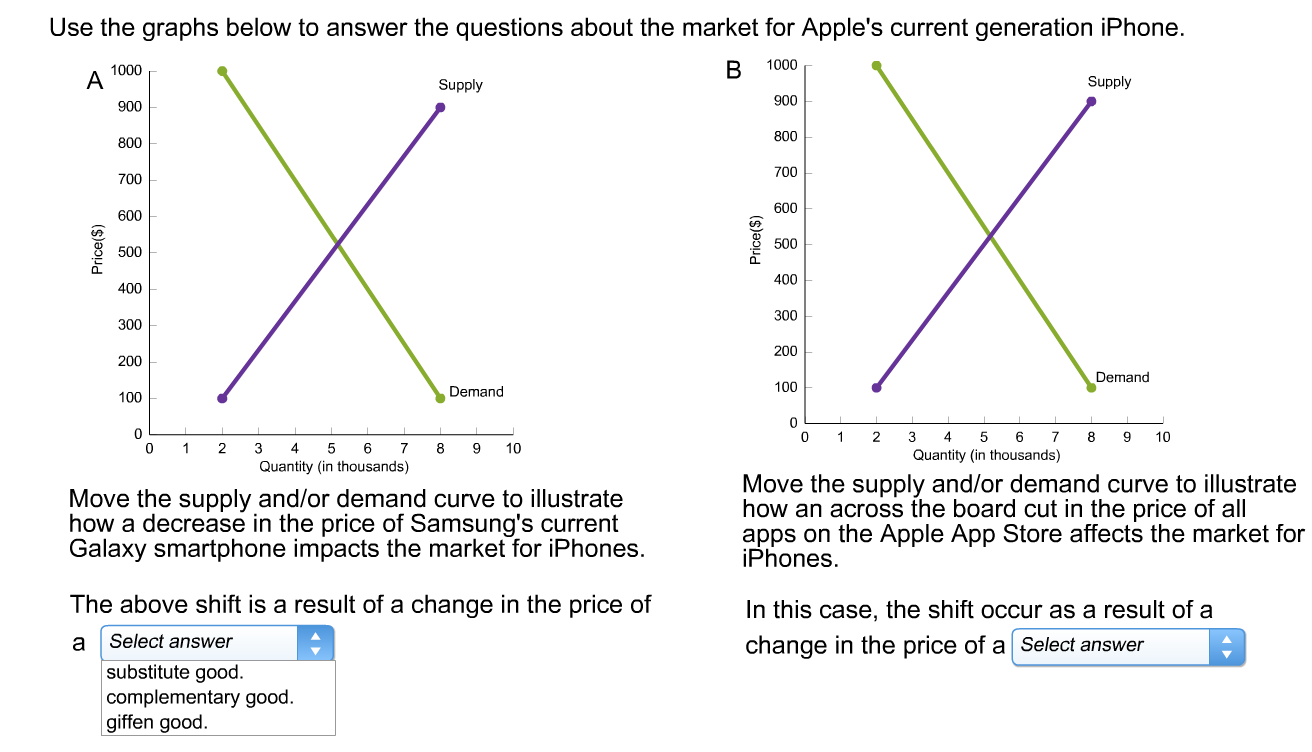 Use the graphs below to answer the questions about the market for Apple's current generation iPhone.

A

1000
900
800
700
600
500
400
300
200
100
0

Price($)

Supply

Demand

0 1 2 3 4 5 6 7 8 9 10
Quantity (in thousands)

Move the supply and/or demand curve to illustrate how a decrease in the price of Samsung's current Galaxy smartphone impacts the market for iPhones.

The above shift is a result of a change in the price of a Select answer

substitute good.
complementary good.
giffen good.

B

1000
900
800
700
600
500
400
300
200
100
0

Price($)

Supply

Demand

0 1 2 3 4 5 6 7 8 9 10
Quantity (in thousands)

Move the supply and/or demand curve to illustrate how an across the board cut in the price of all apps on the Apple App Store affects the market for iPhones.

In this case, the shift occur as a result of a change in the price of a Select answer